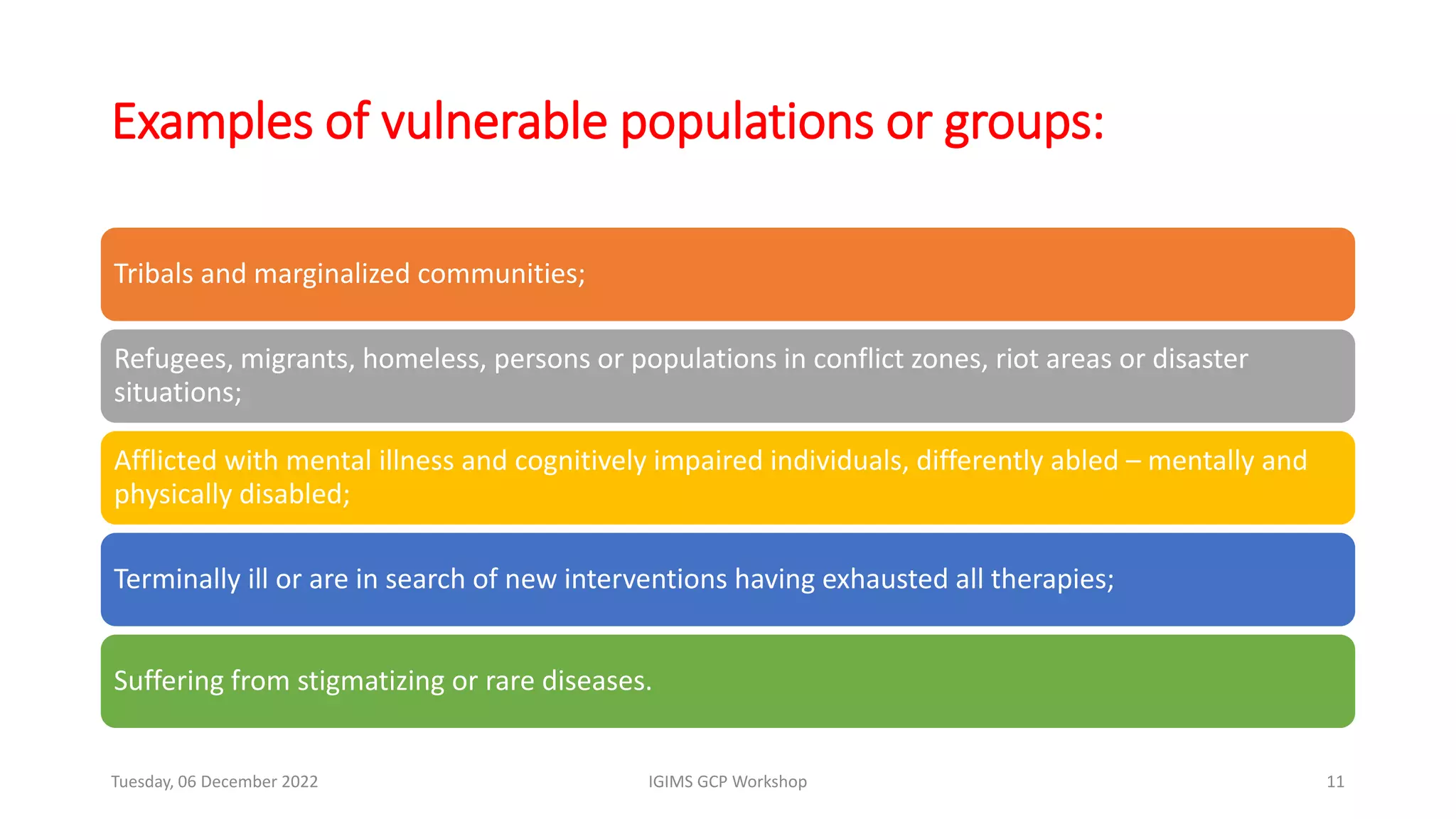 Examples of vulnerable populations or groups:

Tribals and marginalized communities;

Refugees, migrants, homeless, persons or populations in conflict zones, riot areas or disaster situations;

Afflicted with mental illness and cognitively impaired individuals, differently abled – mentally and physically disabled;

Terminally ill or are in search of new interventions having exhausted all therapies;

Suffering from stigmatizing or rare diseases.

Tuesday, 06 December 2022

IGIMS GCP Workshop

11